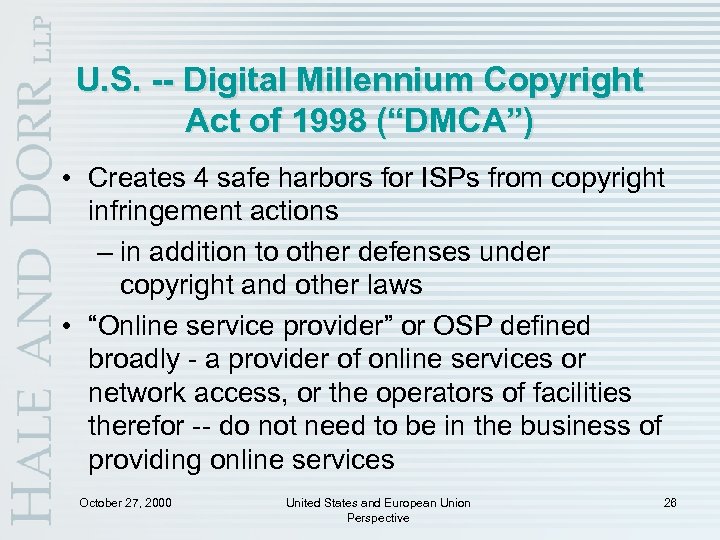 HALE AND DORR LLP

U.S. -- Digital Millennium Copyright Act of 1998 (“DMCA”)

• Creates 4 safe harbors for ISPs from copyright infringement actions
– in addition to other defenses under copyright and other laws

• “Online service provider” or OSP defined broadly - a provider of online services or network access, or the operators of facilities therefor -- do not need to be in the business of providing online services

October 27, 2000

United States and European Union Perspective

26